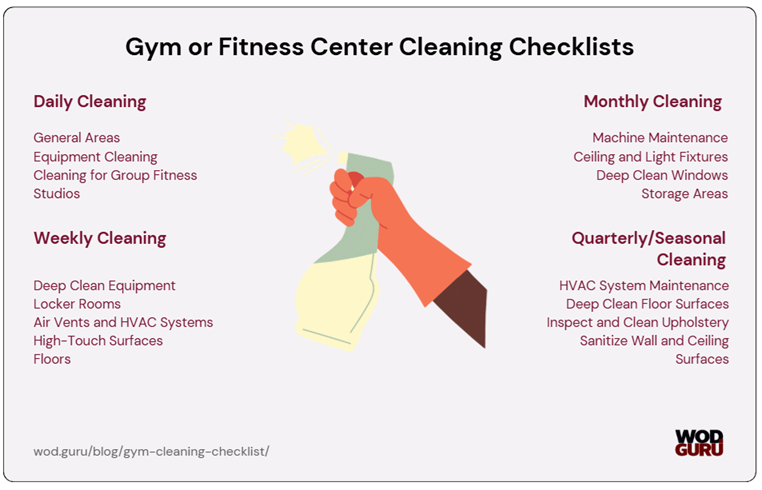 Gym or Fitness Center Cleaning Checklists

Daily Cleaning

General Areas
Equipment Cleaning
Cleaning for Group Fitness Studios

Weekly Cleaning

Deep Clean Equipment
Locker Rooms
Air Vents and HVAC Systems
High-Touch Surfaces
Floors

Monthly Cleaning

Machine Maintenance
Ceiling and Light Fixtures
Deep Clean Windows
Storage Areas

Quarterly/Seasonal Cleaning

HVAC System Maintenance
Deep Clean Floor Surfaces
Inspect and Clean Upholstery
Sanitize Wall and Ceiling Surfaces

wod.guru/blog/gym-cleaning-checklist/

WOD GURU